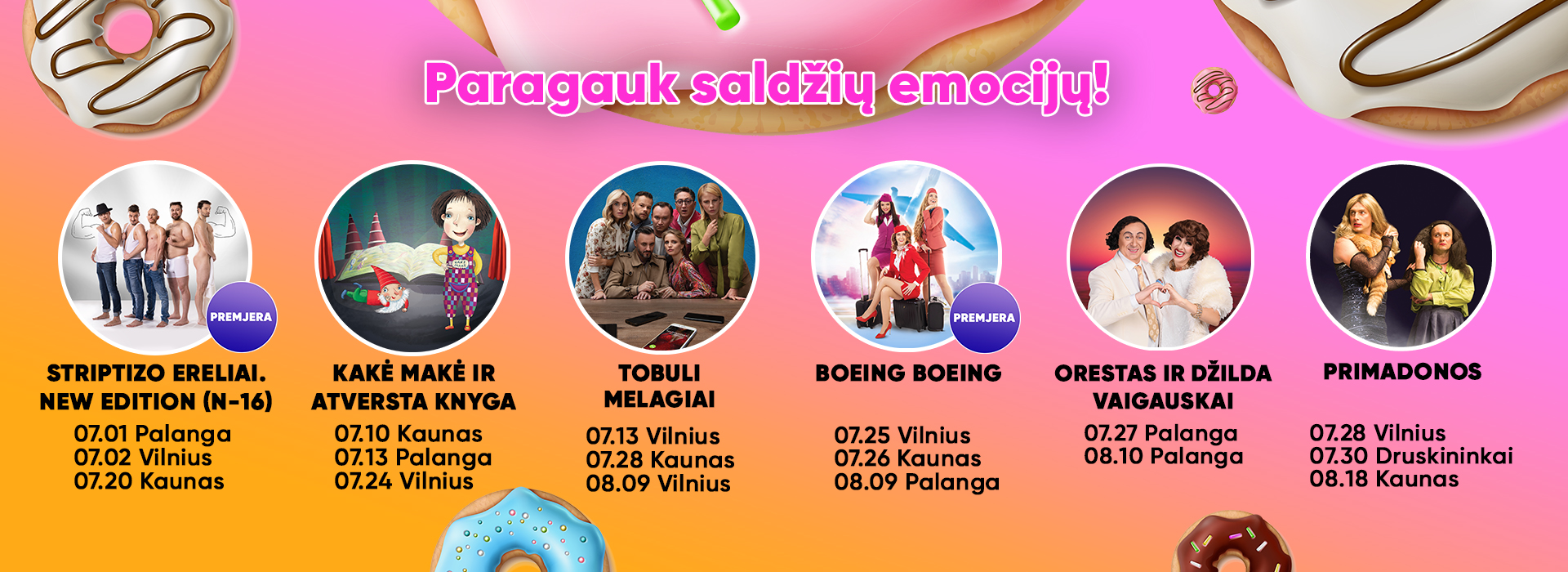 Paragauk saldžių emocijų!

PREMJERA

STRIPTIZO ERELIAI. NEW EDITION (N-16)
07.01 Palanga
07.02 Vilnius
07.20 Kaunas

KAKĖ MAKĖ IR ATVERSTA KNYGA
07.10 Kaunas
07.13 Palanga
07.24 Vilnius

TOBULI MELAGIAI
07.13 Vilnius
07.28 Kaunas
08.09 Vilnius

PREMJERA

BOEING BOEING
07.25 Vilnius
07.26 Kaunas
08.09 Palanga

ORESTAS IR DŽILDA VAIGAUSKAI
07.27 Palanga
08.10 Palanga

PRIMADONOS
07.28 Vilnius
07.30 Druskininkai
08.18 Kaunas